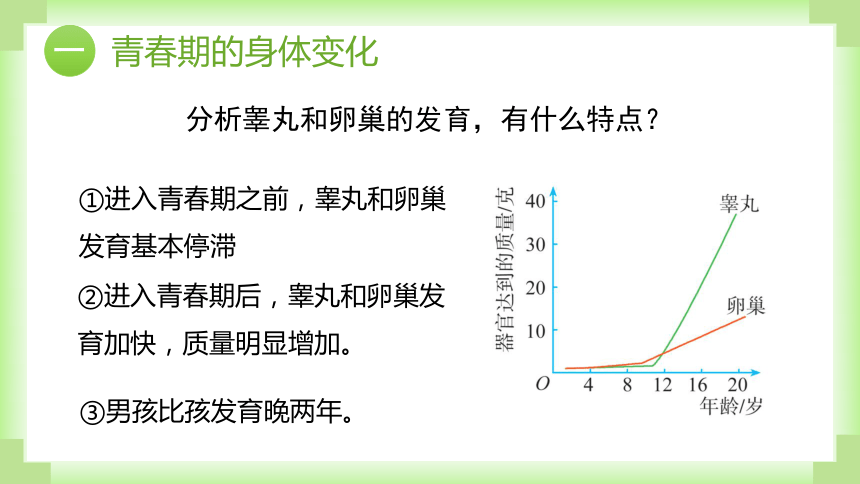 一 青春期的身体变化

分析睾丸和卵巢的发育，有什么特点？

①进入青春期之前，睾丸和卵巢发育基本停滞

②进入青春期后，睾丸和卵巢发育加快，质量明显增加。

③男孩比孩发育晚两年。

器官达到的质量/克
40
30
20
10
O
4
8
12
16
20
年龄/岁
睾丸
卵巢